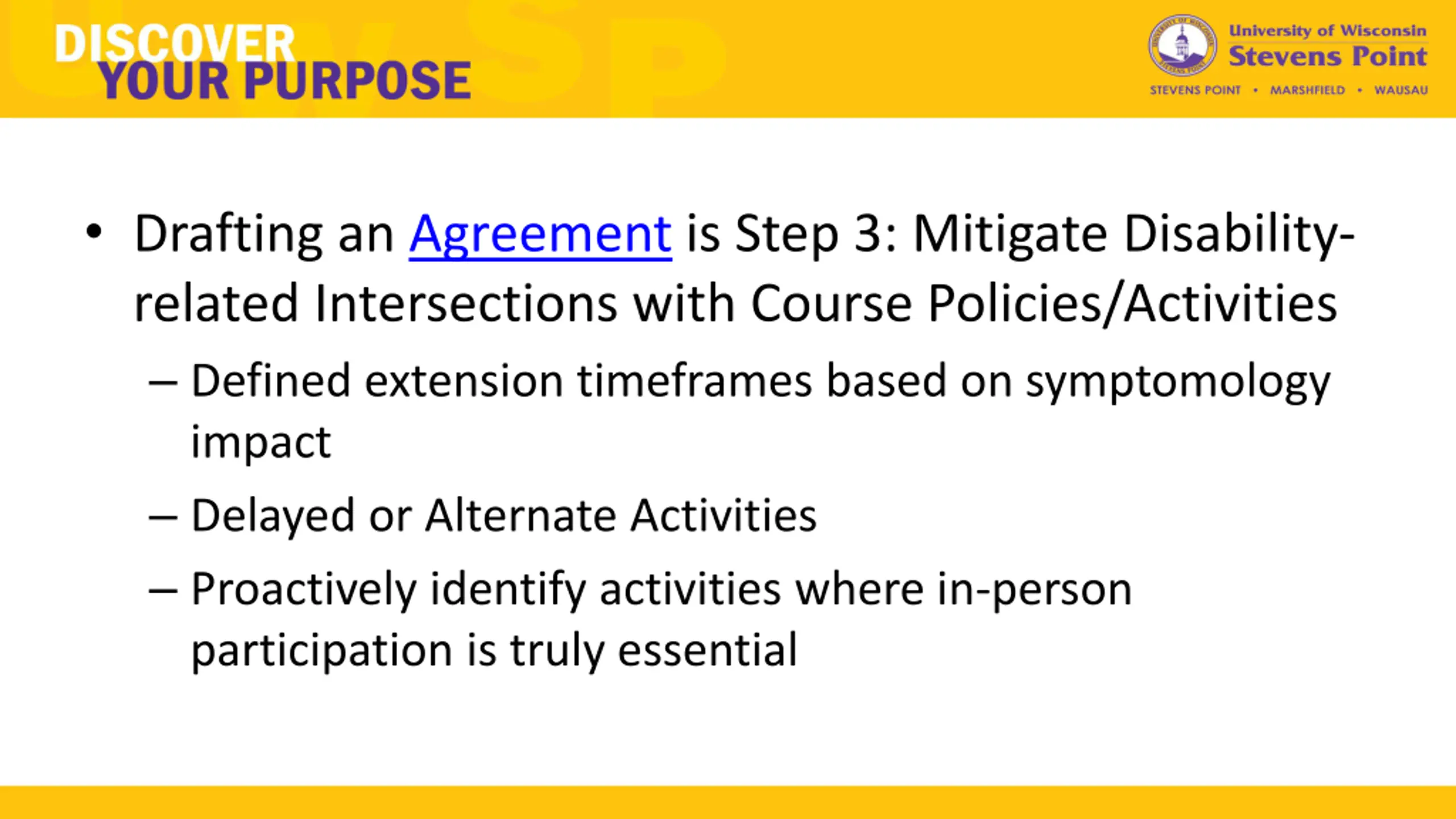 DISCOVER YOUR PURPOSE

University of Wisconsin
Stevens Point
STEVENS POINT • MARSHFIELD • WAUSAU

• Drafting an Agreement is Step 3: Mitigate Disability-related Intersections with Course Policies/Activities
– Defined extension timeframes based on symptomology impact
– Delayed or Alternate Activities
– Proactively identify activities where in-person participation is truly essential